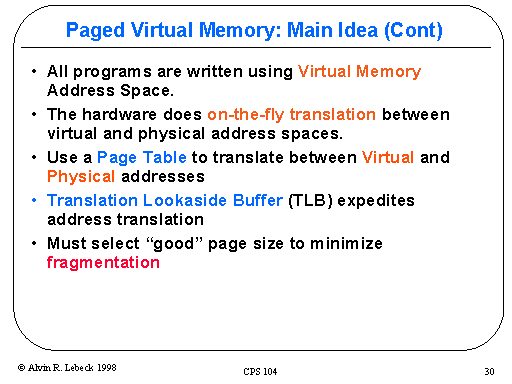 Paged Virtual Memory: Main Idea (Cont)

• All programs are written using Virtual Memory Address Space.

• The hardware does on-the-fly translation between virtual and physical address spaces.

• Use a Page Table to translate between Virtual and Physical addresses

• Translation Lookaside Buffer (TLB) expedites address translation

• Must select “good” page size to minimize fragmentation

© Alvin R. Lebeck 1998

CPS 104

30